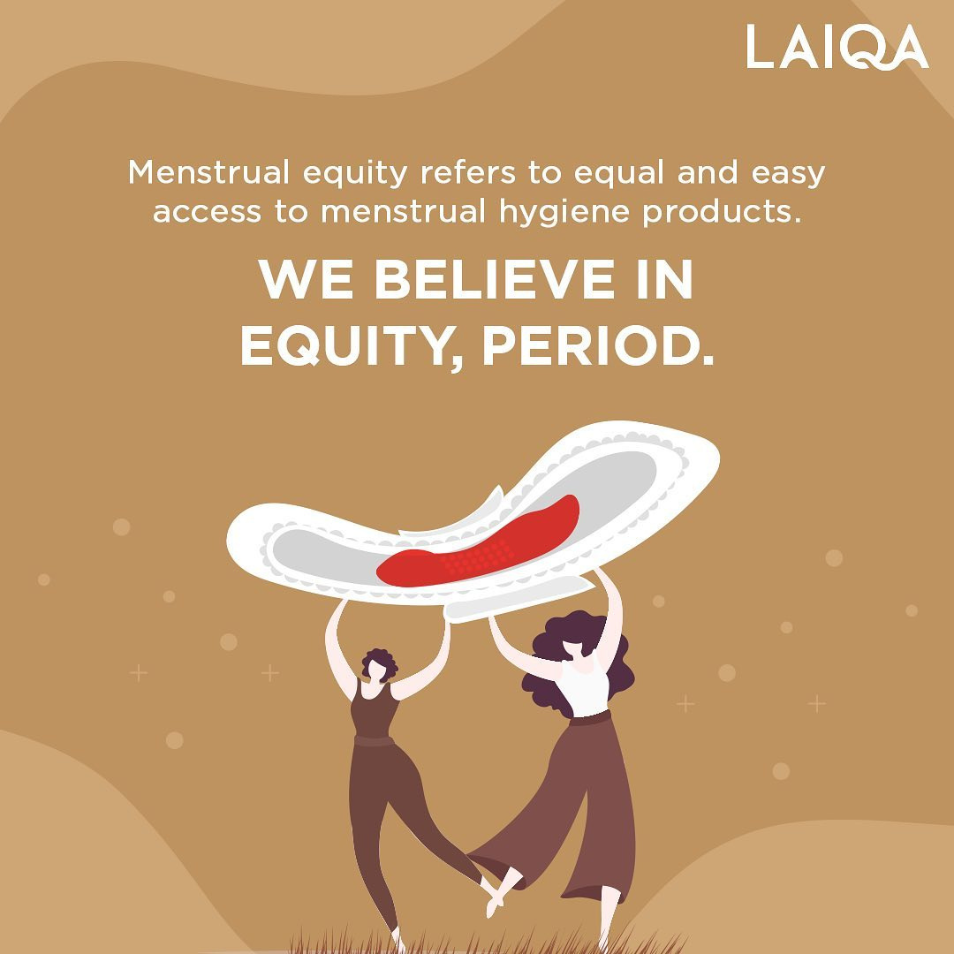 LAIQA

Menstrual equity refers to equal and easy access to menstrual hygiene products.

WE BELIEVE IN EQUITY, PERIOD.